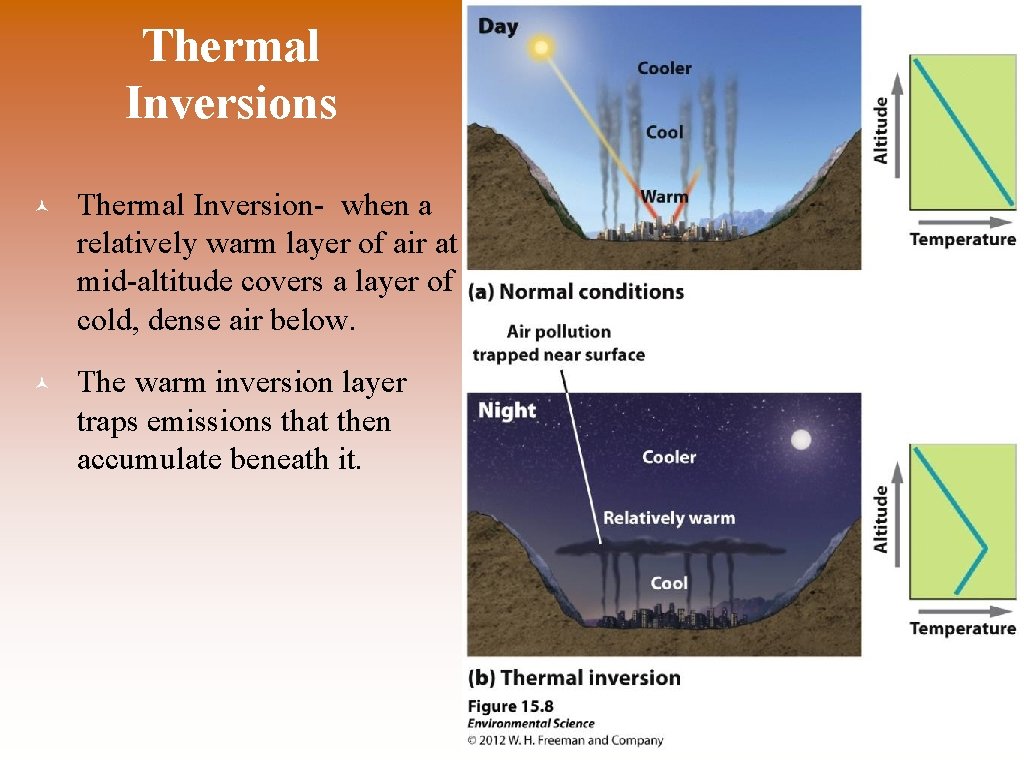 Thermal Inversions

Thermal Inversion- when a relatively warm layer of air at mid-altitude covers a layer of cold, dense air below.

The warm inversion layer traps emissions that then accumulate beneath it.

Day

Cooler

Cool

Warm

Altitude

Temperature

(a) Normal conditions

Air pollution trapped near surface

Night

Cooler

Relatively warm

Cool

Altitude

Temperature

(b) Thermal inversion

Figure 15.8
Environmental Science
© 2012 W. H. Freeman and Company